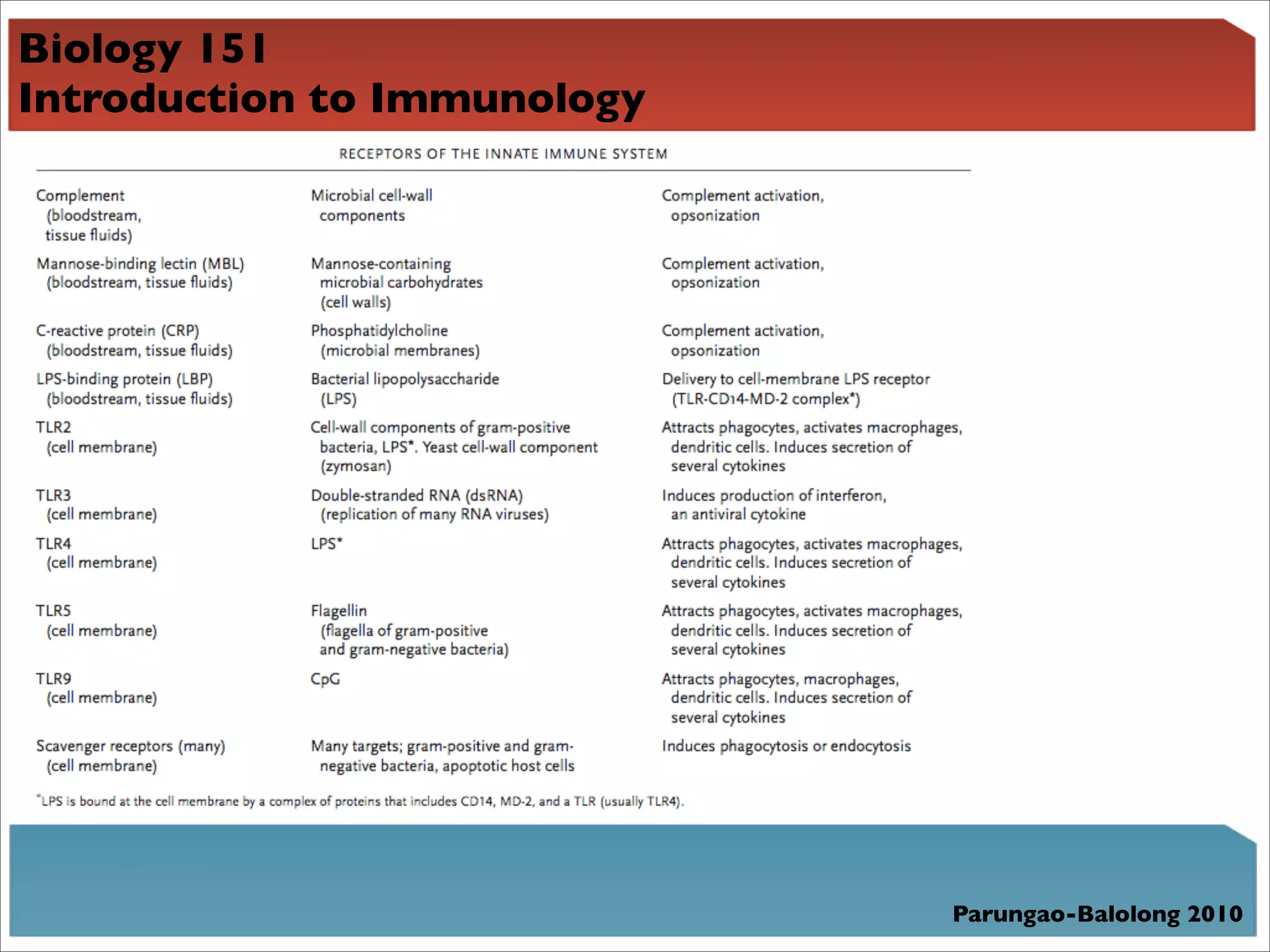 Biology 151
Introduction to Immunology

RECEPTORS OF THE INNATE IMMUNE SYSTEM

| | | |
|---|---|---|
| Complement (bloodstream, tissue fluids) | Microbial cell-wall components | Complement activation, opsonization |
| Mannose-binding lectin (MBL) (bloodstream, tissue fluids) | Mannose-containing microbial carbohydrates (cell walls) | Complement activation, opsonization |
| C-reactive protein (CRP) (bloodstream, tissue fluids) | Phosphatidylcholine (microbial membranes) | Complement activation, opsonization |
| LPS-binding protein (LBP) (bloodstream, tissue fluids) | Bacterial lipopolysaccharide (LPS) | Delivery to cell-membrane LPS receptor (TLR-CD14-MD-2 complex*) |
| TLR2 (cell membrane) | Cell-wall components of gram-positive bacteria, LPS*. Yeast cell-wall component (zymosan) | Attracts phagocytes, activates macrophages, dendritic cells. Induces secretion of several cytokines |
| TLR3 (cell membrane) | Double-stranded RNA (dsRNA) (replication of many RNA viruses) | Induces production of interferon, an antiviral cytokine |
| TLR4 (cell membrane) | LPS* | Attracts phagocytes, activates macrophages, dendritic cells. Induces secretion of several cytokines |
| TLR5 (cell membrane) | Flagellin (flagella of gram-positive and gram-negative bacteria) | Attracts phagocytes, activates macrophages, dendritic cells. Induces secretion of several cytokines |
| TLR9 (cell membrane) | CpG | Attracts phagocytes, macrophages, dendritic cells. Induces secretion of several cytokines |
| Scavenger receptors (many) (cell membrane) | Many targets; gram-positive and gram-negative bacteria, apoptotic host cells | Induces phagocytosis or endocytosis |

*LPS is bound at the cell membrane by a complex of proteins that includes CD14, MD-2, and a TLR (usually TLR4).

Parungao-Balolong 2010